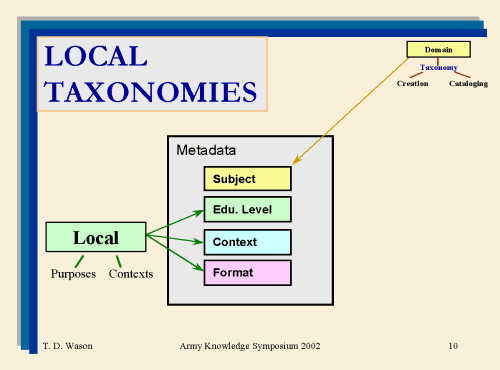 LOCAL TAXONOMIES

Domain
Taxonomy
Creation
Cataloging

Metadata
Subject
Edu. Level
Context
Format

Local
Purposes
Contexts

T. D. Wason
Army Knowledge Symposium 2002
10